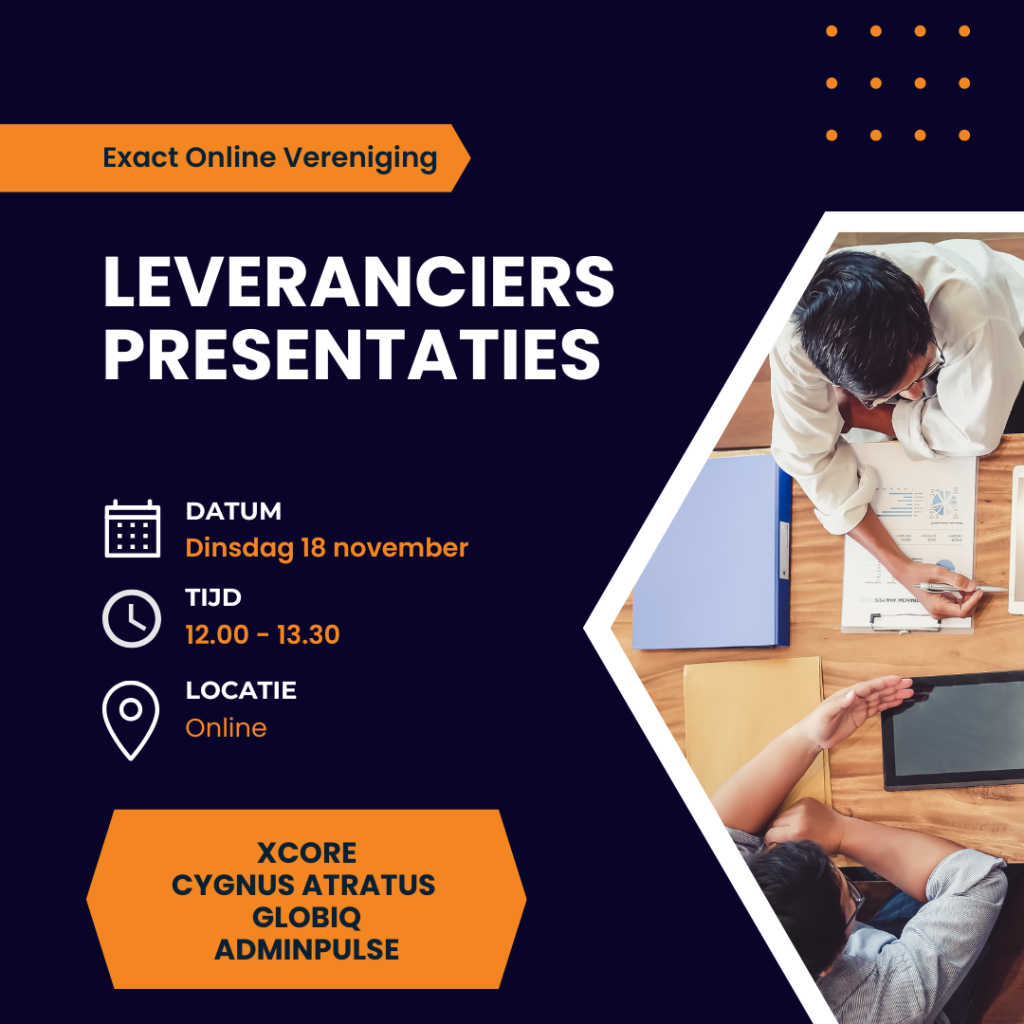 Exact Online Vereniging

LEVERANCIERS PRESENTATIES

DATUM
Dinsdag 18 november

TIJD
12.00 - 13.30

LOCATIE
Online

XCORE
CYGNUS ATRATUS
GLOBIQ
ADMINPULSE